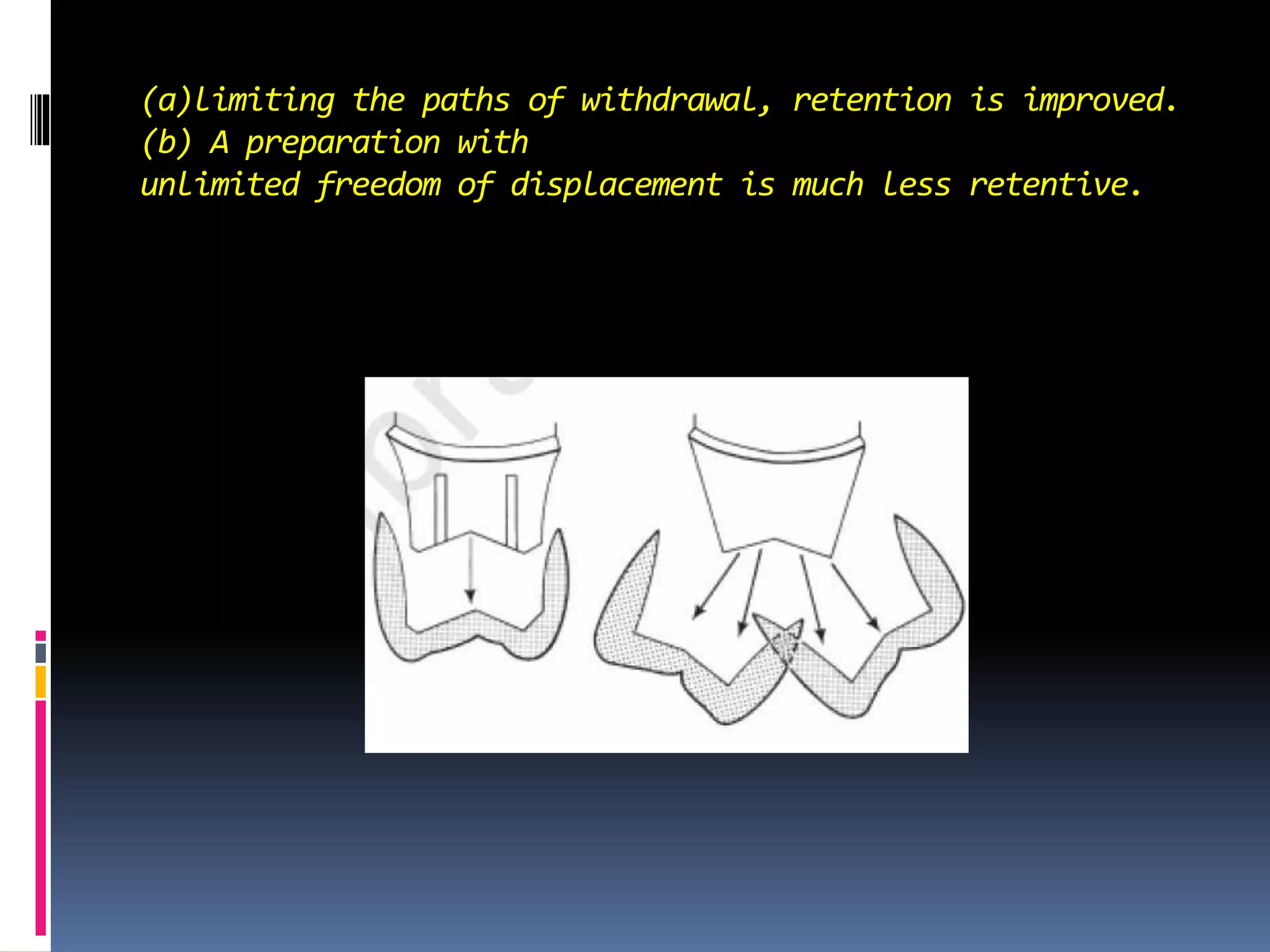 (a)limiting the paths of withdrawal, retention is improved.
(b) A preparation with
unlimited freedom of displacement is much less retentive.